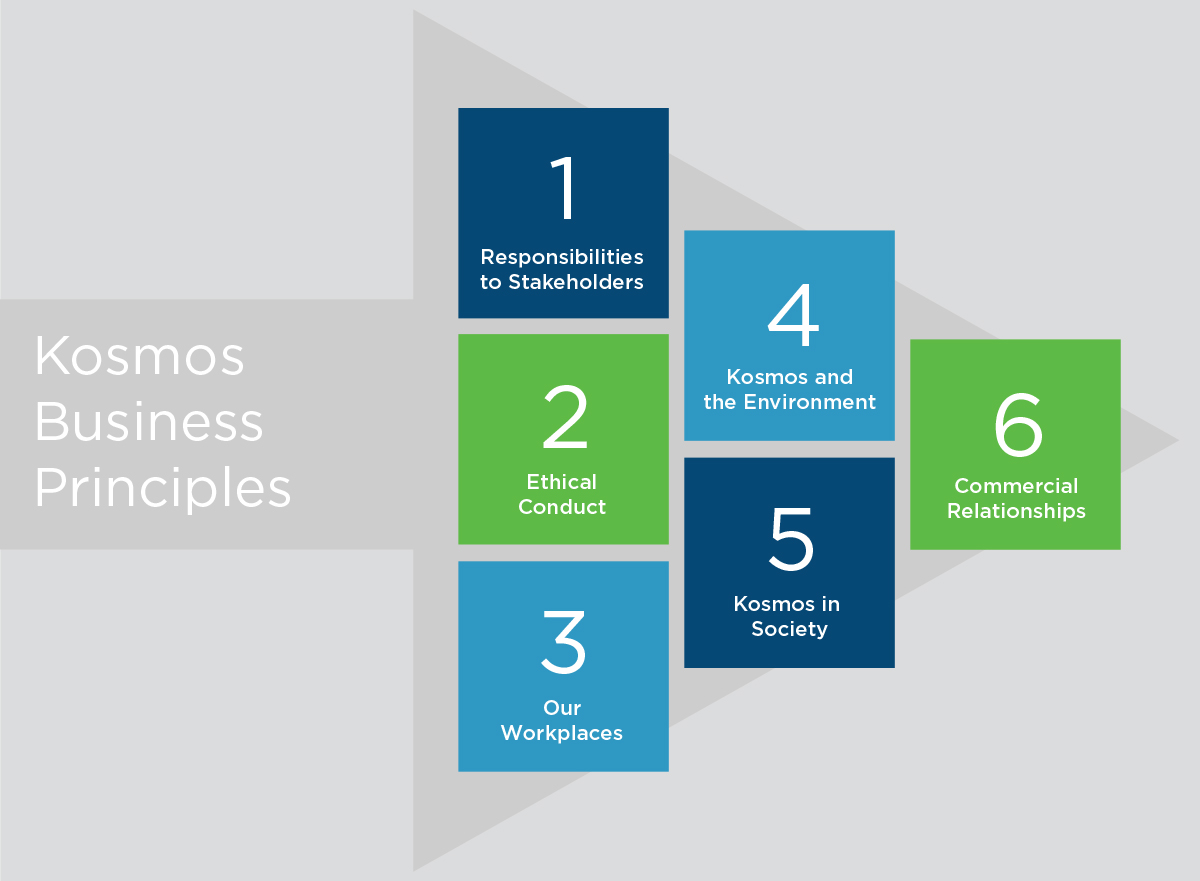 Kosmos Business Principles

1
Responsibilities to Stakeholders

2
Ethical Conduct

3
Our Workplaces

4
Kosmos and the Environment

5
Kosmos in Society

6
Commercial Relationships